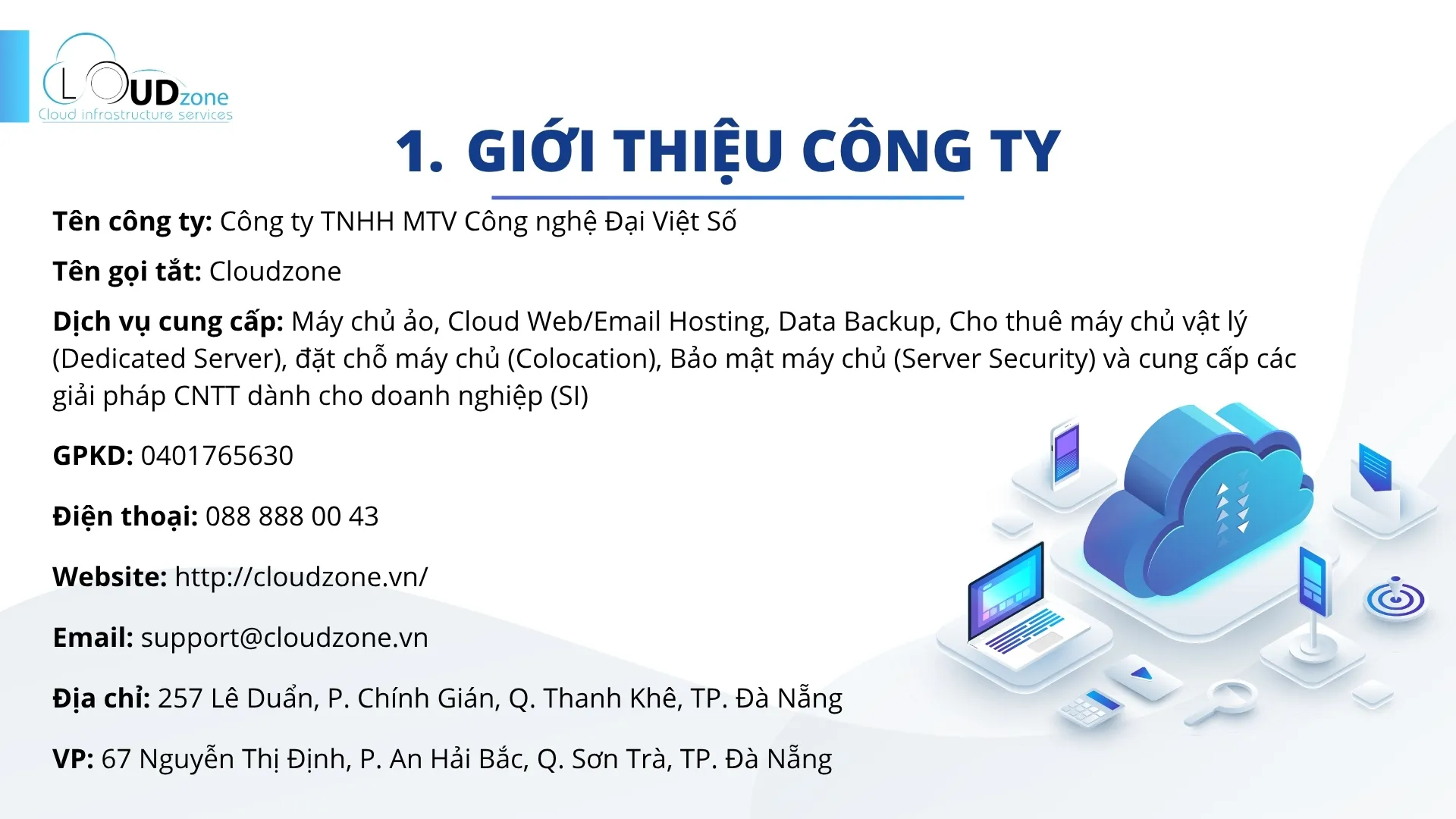 CLOUDzone
Cloud infrastructure services

1. GIỚI THIỆU CÔNG TY

Tên công ty: Công ty TNHH MTV Công nghệ Đại Việt Số

Tên gọi tắt: Cloudzone

Dịch vụ cung cấp: Máy chủ ảo, Cloud Web/Email Hosting, Data Backup, Cho thuê máy chủ vật lý (Dedicated Server), đặt chỗ máy chủ (Colocation), Bảo mật máy chủ (Server Security) và cung cấp các giải pháp CNTT dành cho doanh nghiệp (SI)

GPKD: 0401765630

Điện thoại: 088 888 00 43

Website: http://cloudzone.vn/

Email: support@cloudzone.vn

Địa chỉ: 257 Lê Duẩn, P. Chính Gián, Q. Thanh Khê, TP. Đà Nẵng

VP: 67 Nguyễn Thị Định, P. An Hải Bắc, Q. Sơn Trà, TP. Đà Nẵng